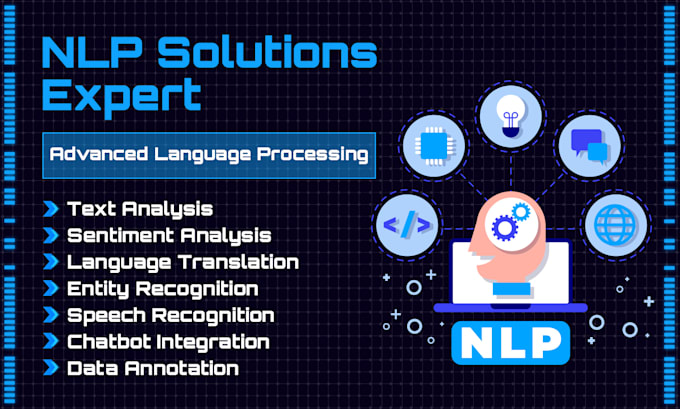 NLP Solutions Expert

Advanced Language Processing

Text Analysis
Sentiment Analysis
Language Translation
Entity Recognition
Speech Recognition
Chatbot Integration
Data Annotation

</>

NLP